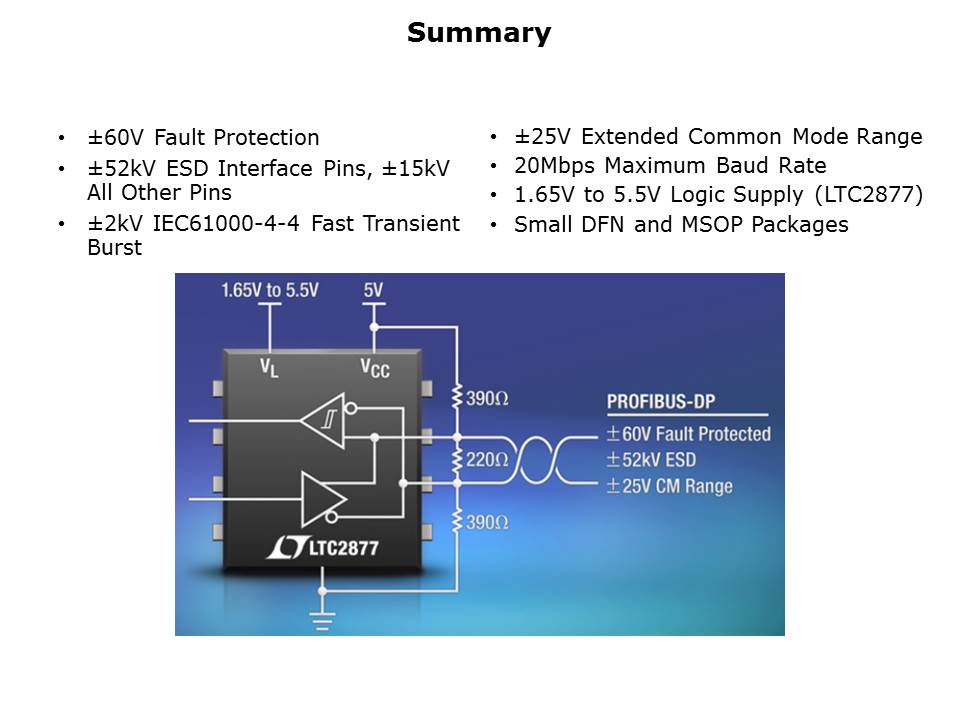 Summary

• ±60V Fault Protection
• ±52kV ESD Interface Pins, ±15kV All Other Pins
• ±2kV IEC61000-4-4 Fast Transient Burst

• ±25V Extended Common Mode Range
• 20Mbps Maximum Baud Rate
• 1.65V to 5.5V Logic Supply (LTC2877)
• Small DFN and MSOP Packages

1.65V to 5.5V
5V
$V_L$
$V_{CC}$
390Ω
220Ω
390Ω
LTC2877
PROFIBUS-DP
±60V Fault Protected
±52kV ESD
±25V CM Range